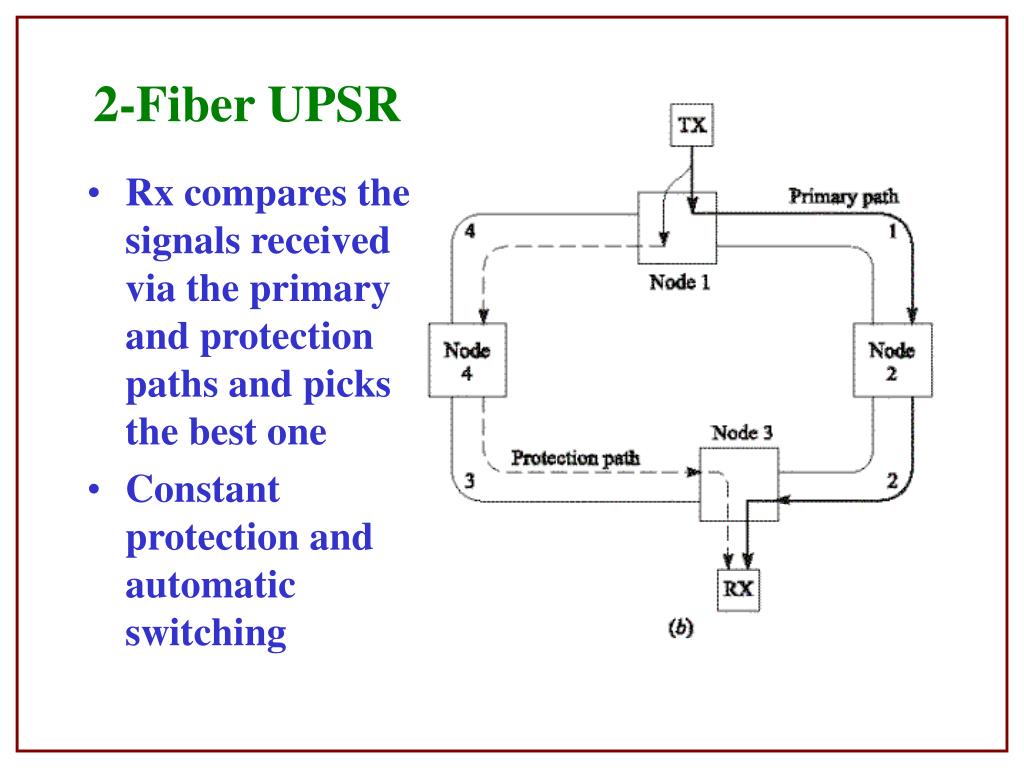 2-Fiber UPSR

• Rx compares the signals received via the primary and protection paths and picks the best one
• Constant protection and automatic switching

TX
Primary path
4
1
Node 1
Node 4
Node 2
Node 3
Protection path
3
2
RX
(b)